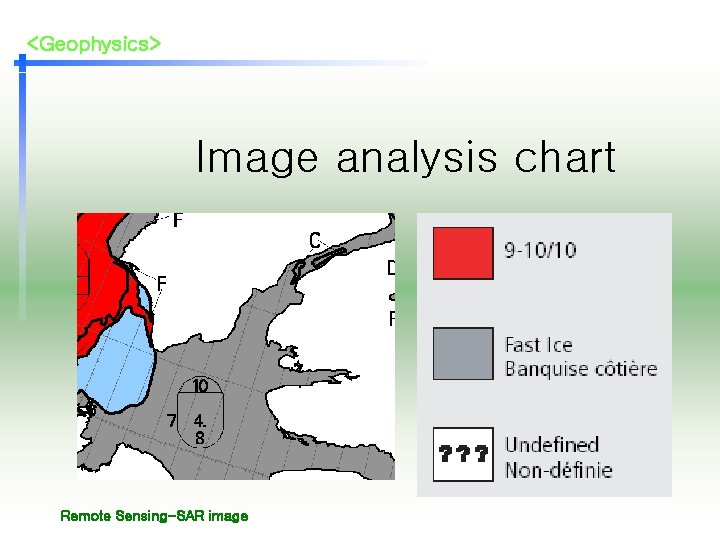 <Geophysics>

Image analysis chart

F

F

C

D

F

10

7

4.

8

9-10/10

Fast Ice
Banquise côtière

???

Undefined
Non-définie

Remote Sensing-SAR image